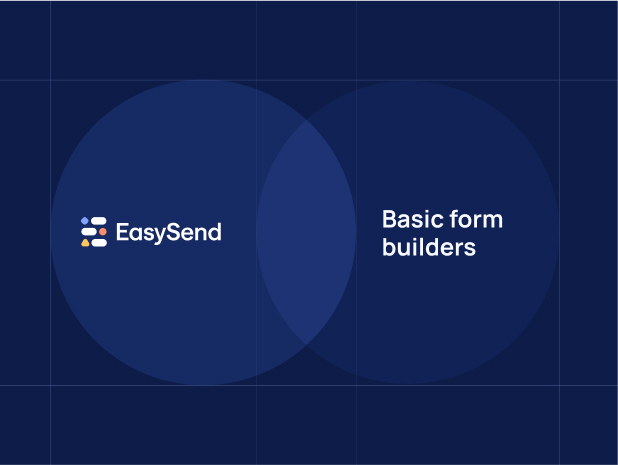 EasySend

Basic form builders